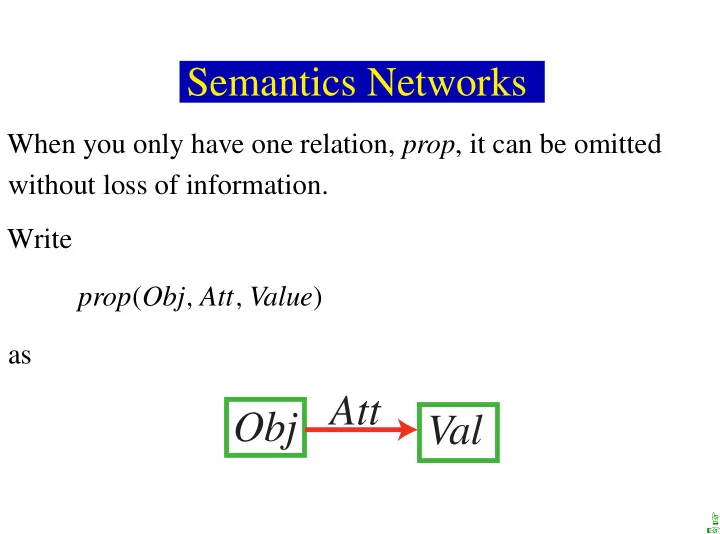 Semantics Networks

When you only have one relation, *prop*, it can be omitted without loss of information.

Write

$prop(Obj, Att, Value)$

as

Obj
Att
Val